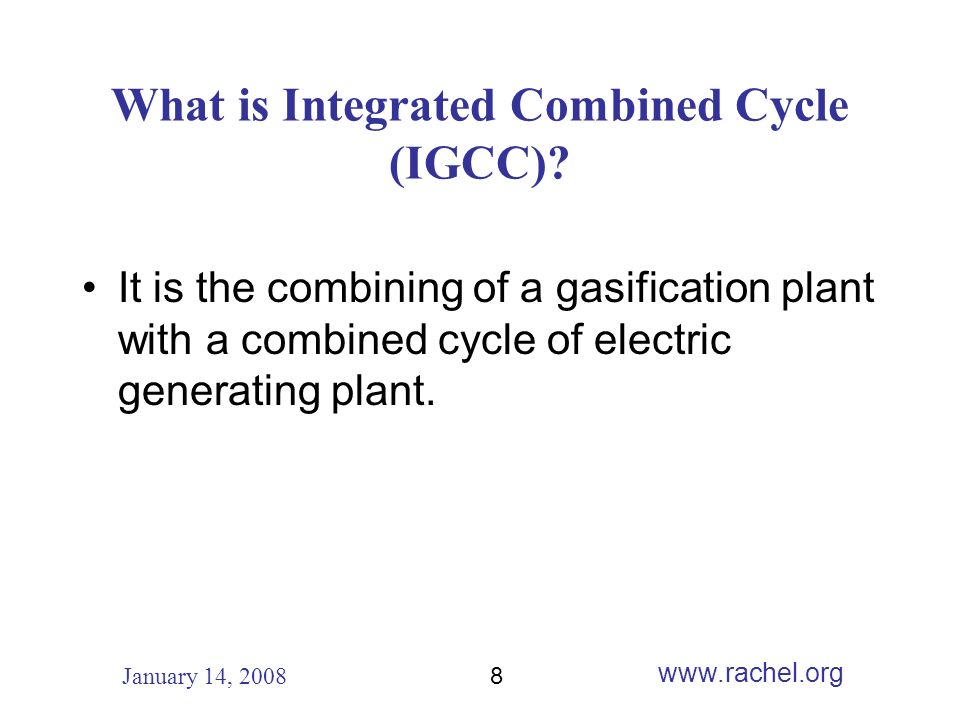 What is Integrated Combined Cycle (IGCC)?

• It is the combining of a gasification plant with a combined cycle of electric generating plant.

January 14, 2008

8

www.rachel.org